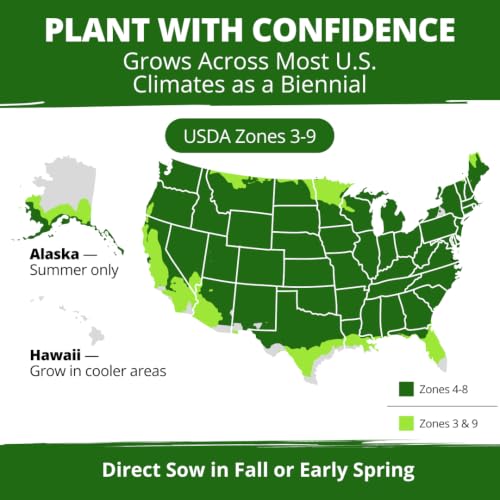 PLANT WITH CONFIDENCE
Grows Across Most U.S. Climates as a Biennial

USDA Zones 3-9

Alaska — Summer only

Hawaii — Grow in cooler areas

Zones 4-8

Zones 3 & 9

Direct Sow in Fall or Early Spring